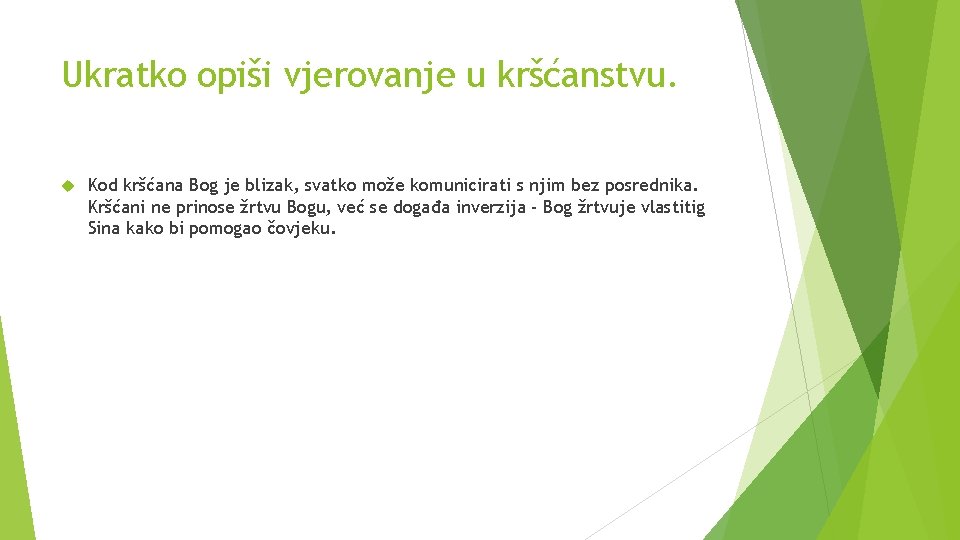 Ukratko opiši vjerovanje u kršćanstvu.

Kod kršćana Bog je blizak, svatko može komunicirati s njim bez posrednika. Kršćani ne prinose žrtvu Bogu, već se događa inverzija - Bog žrtvuje vlastitig Sina kako bi pomogao čovjeku.